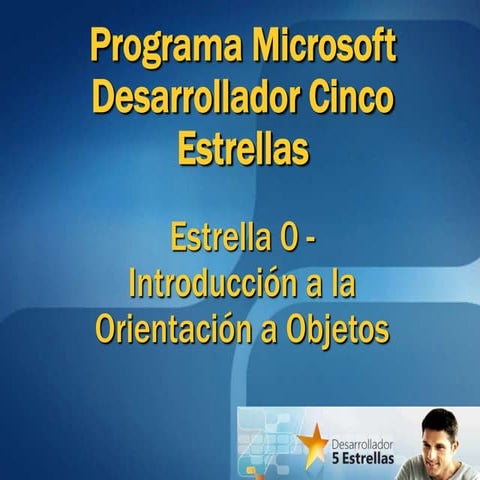 Programa Microsoft Desarrollador Cinco Estrellas

Estrella 0 - Introducción a la Orientación a Objetos

Desarrollador
5 Estrellas